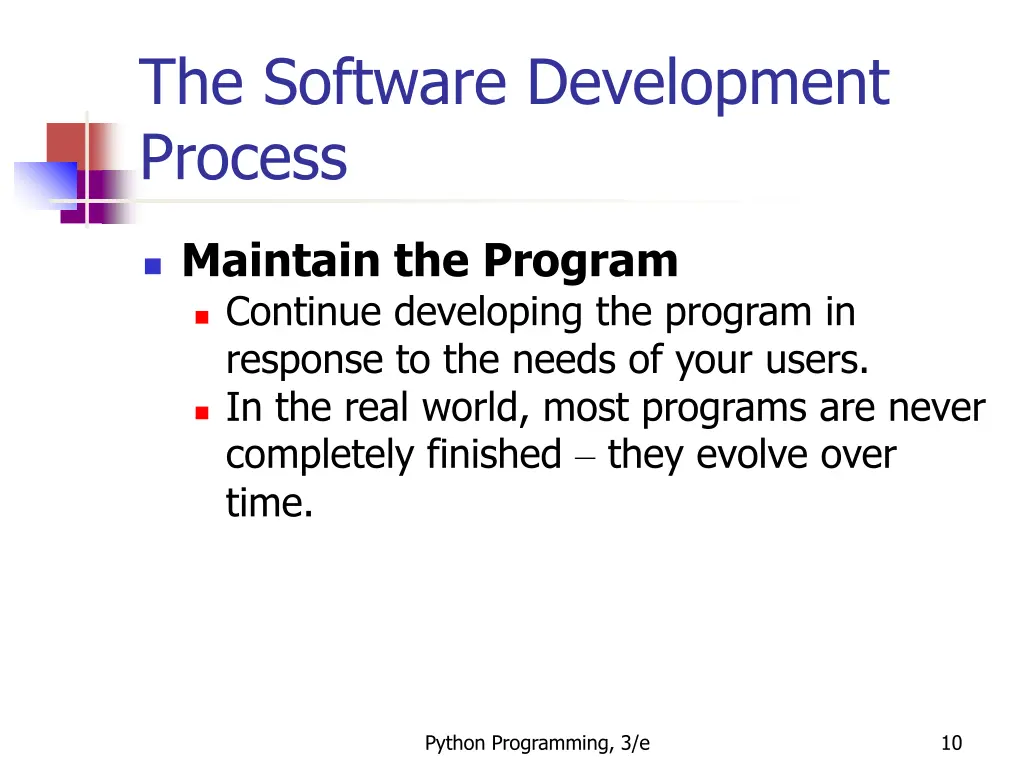 The Software Development Process

Maintain the Program

Continue developing the program in response to the needs of your users.

In the real world, most programs are never completely finished – they evolve over time.

Python Programming, 3/e

10